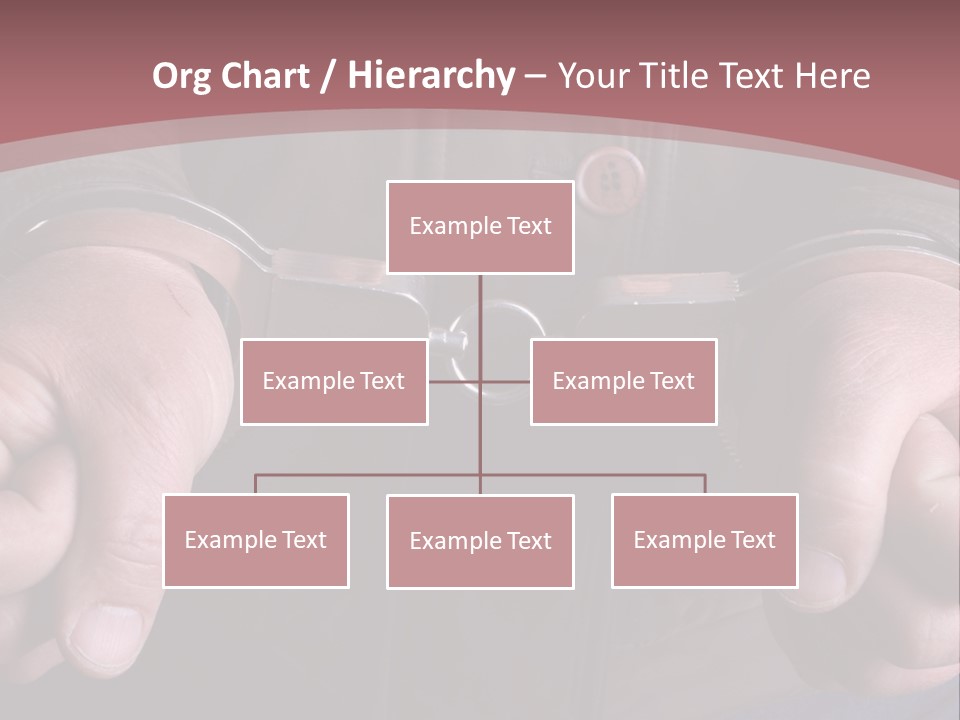 Org Chart / Hierarchy – Your Title Text Here

Example Text

Example Text

Example Text

Example Text

Example Text

Example Text